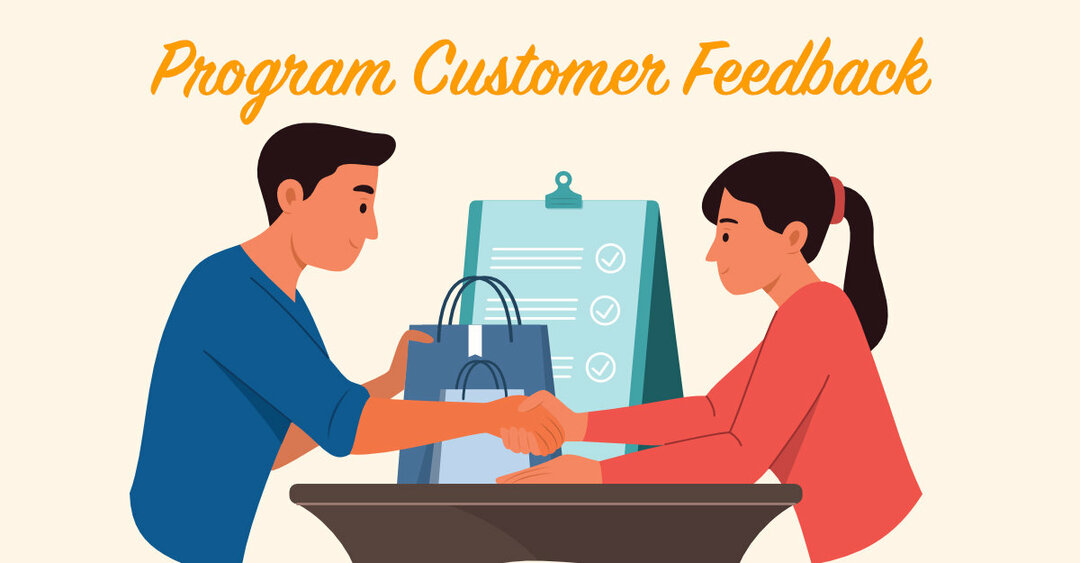 Program Customer Feedback